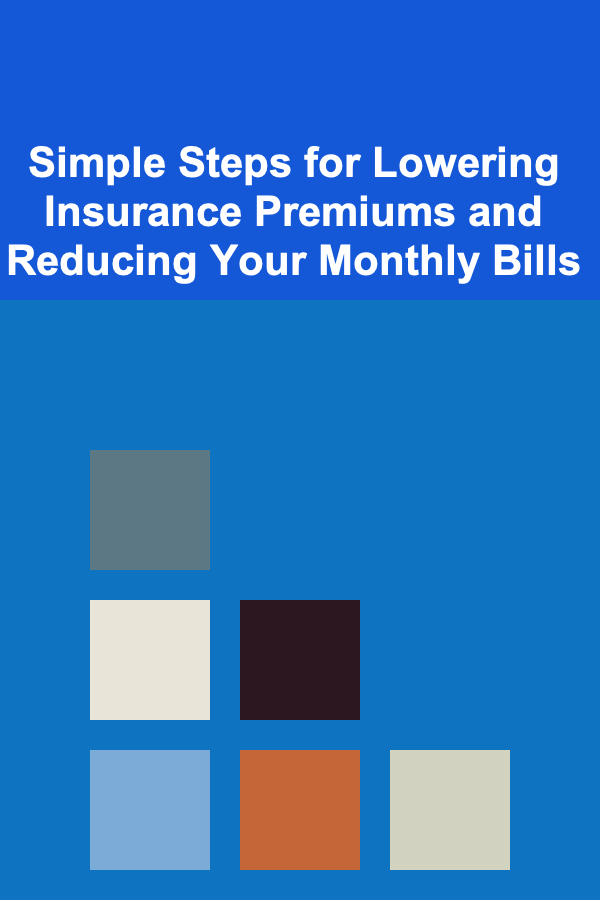 Simple Steps for Lowering Insurance Premiums and Reducing Your Monthly Bills